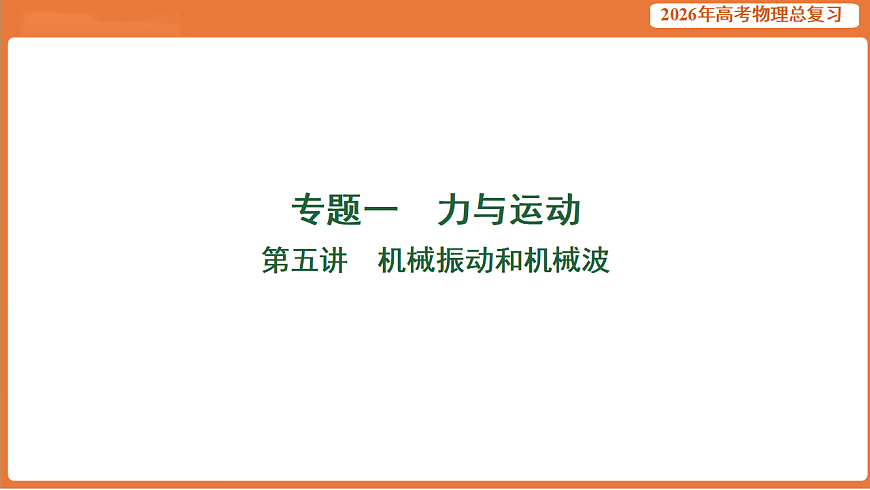 2026年高考物理总复习

专题一　力与运动

第五讲　机械振动和机械波